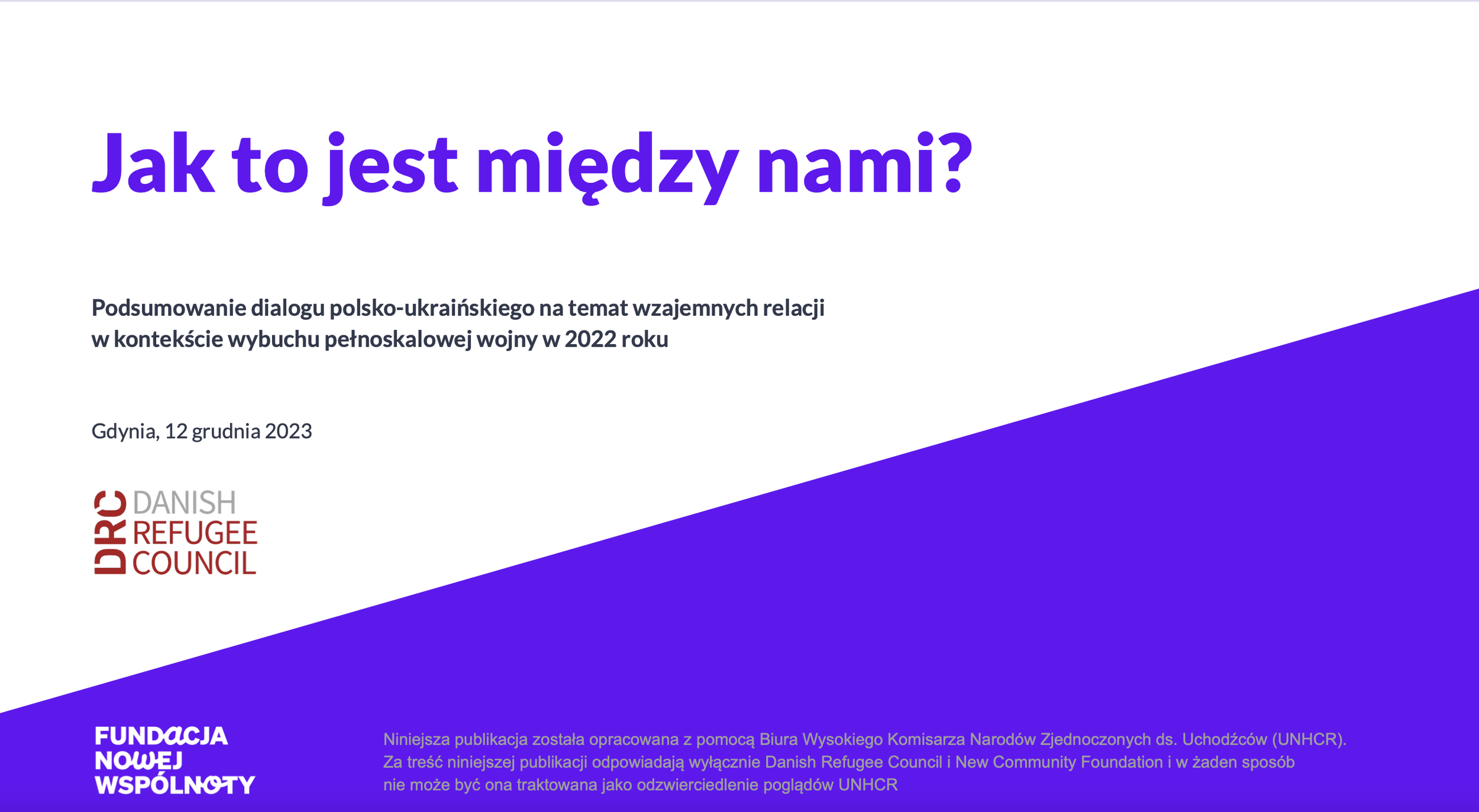 Jak to jest między nami?

Podsumowanie dialogu polsko-ukraińskiego na temat wzajemnych relacji w kontekście wybuchu pełnoskalowej wojny w 2022 roku

Gdynia, 12 grudnia 2023

DRC DANISH REFUGEE COUNCIL

FUNDACJA NOWEJ WSPÓLNOTY

Niniejsza publikacja została opracowana z pomocą Biura Wysokiego Komisarza Narodów Zjednoczonych ds. Uchodźców (UNHCR). Za treść niniejszej publikacji odpowiadają wyłącznie Danish Refugee Council i New Community Foundation i w żaden sposób nie może być ona traktowana jako odzwierciedlenie poglądów UNHCR